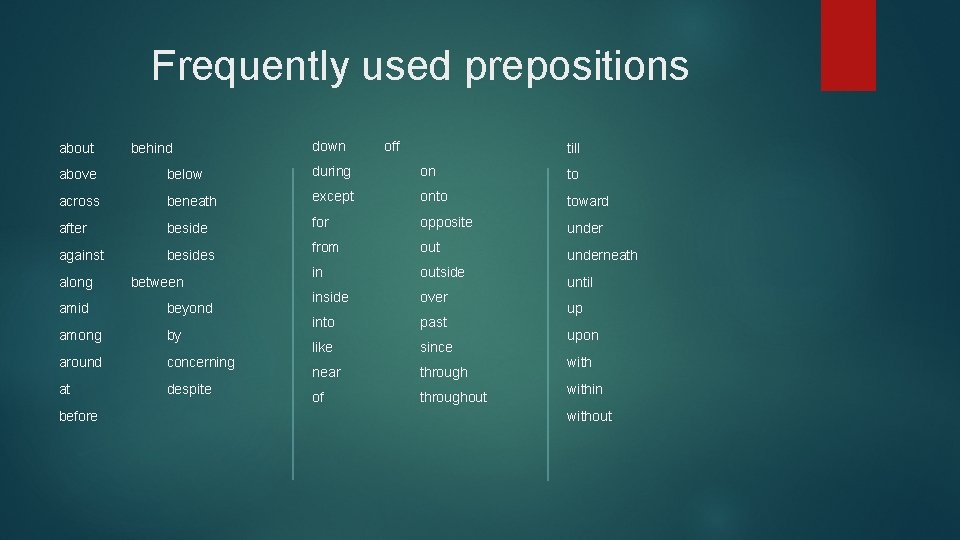 Frequently used prepositions

about behind
above below
across beneath
after beside
against besides
along between
amid beyond
among by
around concerning
at despite
before

down off
during on
except onto
for opposite
from out
in outside
inside over
into past
like since
near through
of throughout

till
to
toward
under
underneath
until
up
upon
with
within
without